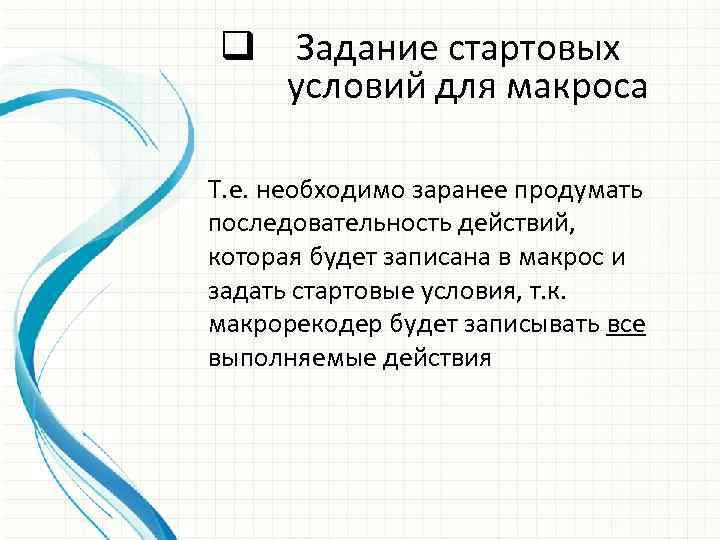 ❑ Задание стартовых условий для макроса

Т.е. необходимо заранее продумать последовательность действий, которая будет записана в макрос и задать стартовые условия, т.к. макрорекодер будет записывать все выполняемые действия